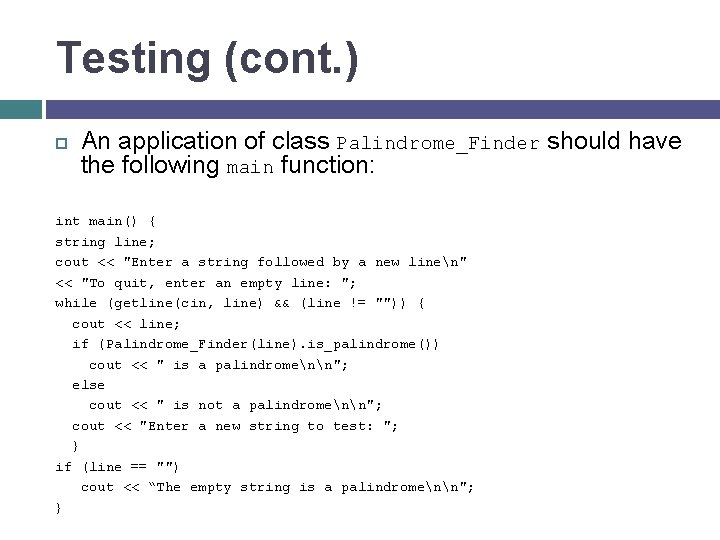 Testing (cont.)

An application of class Palindrome_Finder should have the following main function:

int main() {
string line;
cout << "Enter a string followed by a new line\n"
<< "To quit, enter an empty line: ";
while (getline(cin, line) && (line != "")) {
  cout << line;
  if (Palindrome_Finder(line).is_palindrome())
    cout << " is a palindrome\n\n";
  else
    cout << " is not a palindrome\n\n";
  cout << "Enter a new string to test: ";
  }
if (line == "")
   cout << “The empty string is a palindrome\n\n";
}